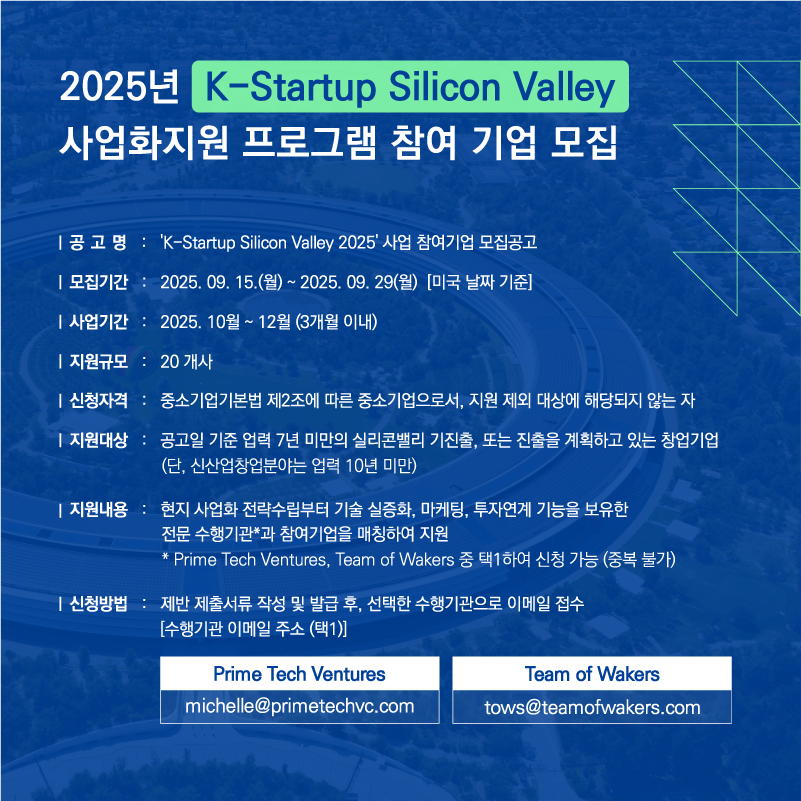 2025년 K-Startup Silicon Valley
사업화지원 프로그램 참여 기업 모집

| 공 고 명 : 'K-Startup Silicon Valley 2025' 사업 참여기업 모집공고

| 모집기간 : 2025. 09. 15.(월) ~ 2025. 09. 29(월) [미국 날짜 기준]

| 사업기간 : 2025. 10월 ~ 12월 (3개월 이내)

| 지원규모 : 20 개사

| 신청자격 : 중소기업기본법 제2조에 따른 중소기업으로서, 지원 제외 대상에 해당되지 않는 자

| 지원대상 : 공고일 기준 업력 7년 미만의 실리콘밸리 기진출, 또는 진출을 계획하고 있는 창업기업 (단, 신산업창업분야는 업력 10년 미만)

| 지원내용 : 현지 사업화 전략수립부터 기술 실증화, 마케팅, 투자연계 기능을 보유한 전문 수행기관*과 참여기업을 매칭하여 지원
* Prime Tech Ventures, Team of Wakers 중 택1하여 신청 가능 (중복 불가)

| 신청방법 : 제반 제출서류 작성 및 발급 후, 선택한 수행기관으로 이메일 접수
[수행기관 이메일 주소 (택1)]

| Prime Tech Ventures | Team of Wakers |
|---|---|
| michelle@primetechvc.com | tows@teamofwakers.com |